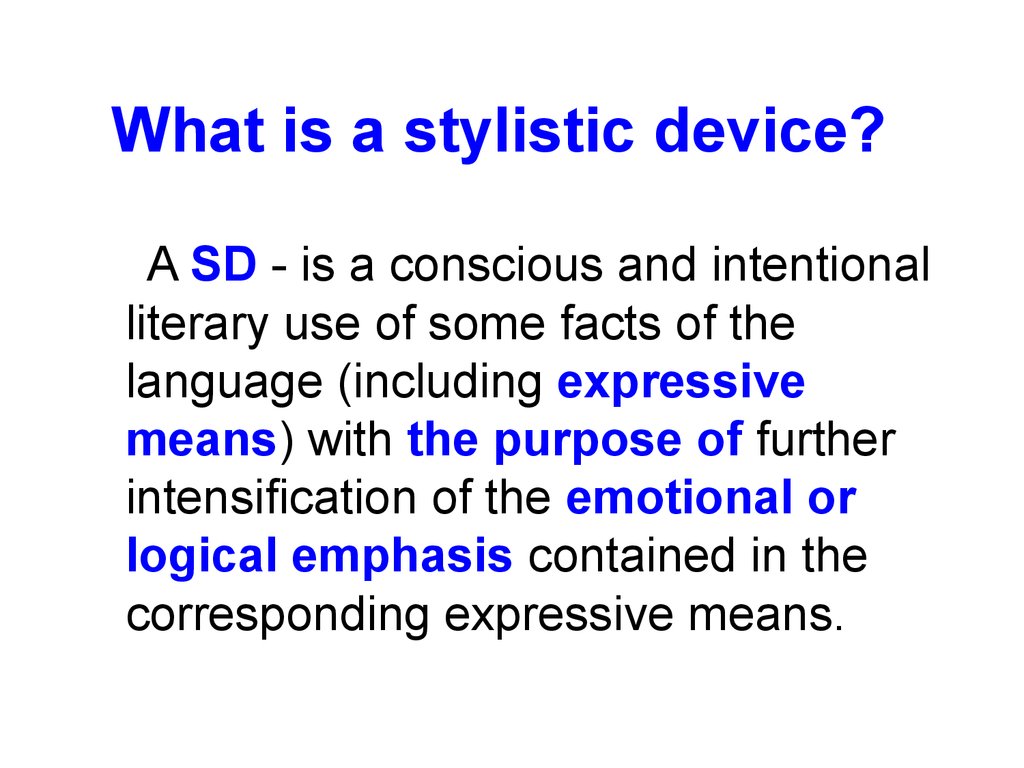 What is a stylistic device?

A SD - is a conscious and intentional literary use of some facts of the language (including expressive means) with the purpose of further intensification of the emotional or logical emphasis contained in the corresponding expressive means.